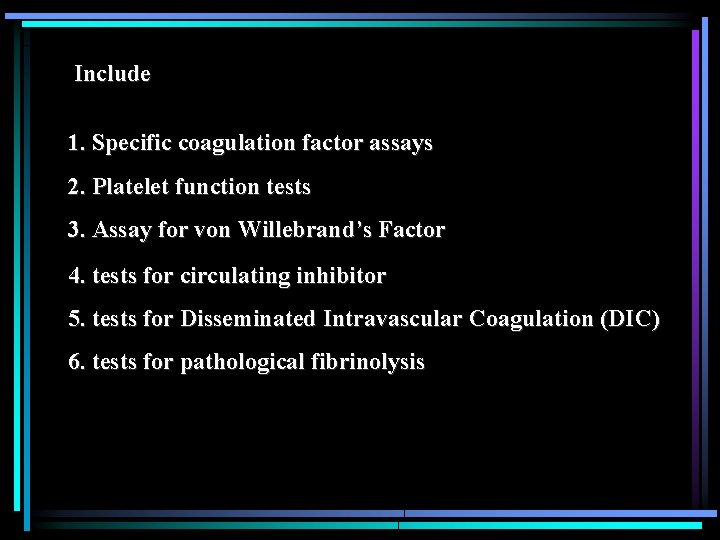 Include

1. Specific coagulation factor assays

2. Platelet function tests

3. Assay for von Willebrand's Factor

4. tests for circulating inhibitor

5. tests for Disseminated Intravascular Coagulation (DIC)

6. tests for pathological fibrinolysis